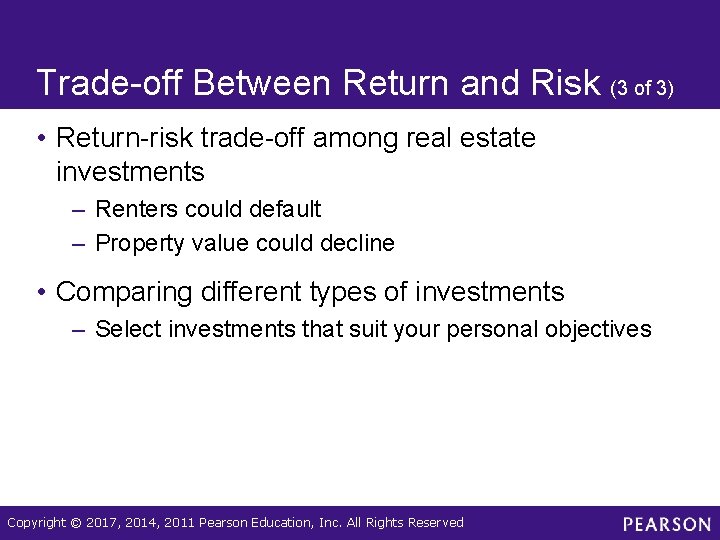 Trade-off Between Return and Risk (3 of 3)

• Return-risk trade-off among real estate investments

– Renters could default

– Property value could decline

• Comparing different types of investments

– Select investments that suit your personal objectives

Copyright © 2017, 2014, 2011 Pearson Education, Inc. All Rights Reserved

PEARSON